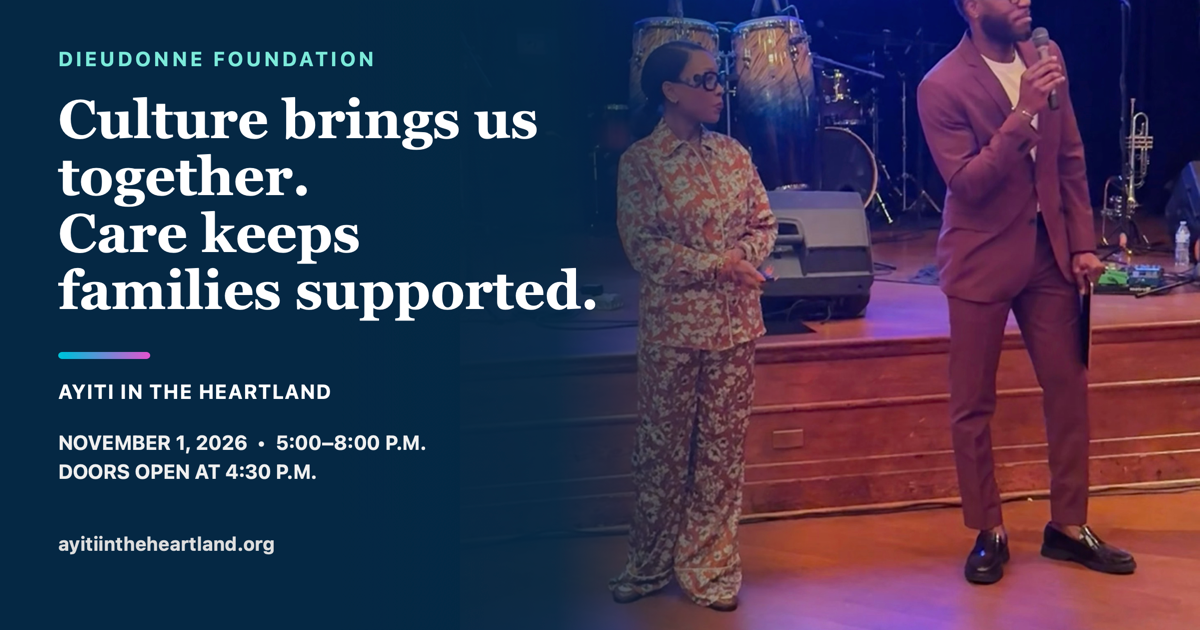 DIEUDONNE FOUNDATION

Culture brings us together. Care keeps families supported.

AYITI IN THE HEARTLAND

NOVEMBER 1, 2026 • 5:00–8:00 P.M.
DOORS OPEN AT 4:30 P.M.

ayitiintheheartland.org